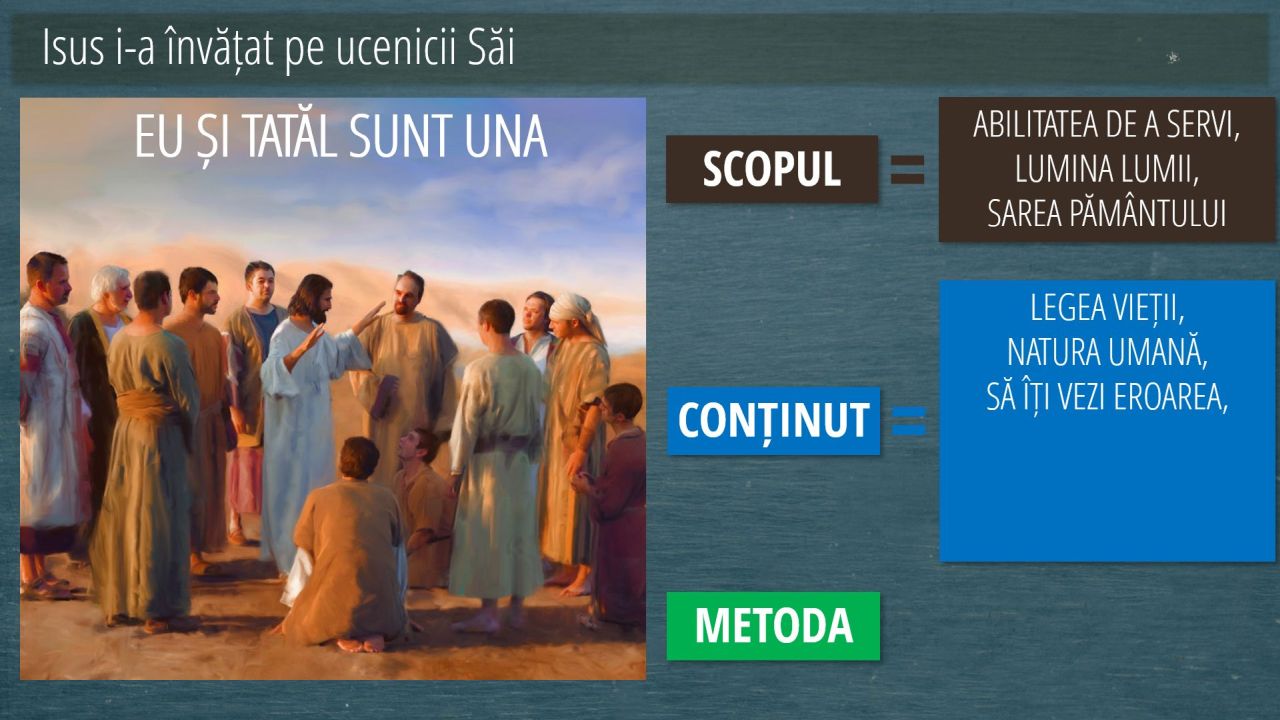 Isus i-a învățat pe ucenicii Săi

EU ȘI TATĂL SUNT UNA

SCOPUL =

ABILITATEA DE A SERVI, LUMINA LUMII, SAREA PĂMÂNTULUI

CONȚINUT =

LEGEA VIEȚII, NATURA UMANĂ, SĂ ÎȚI VEZI EROAREA,

METODA